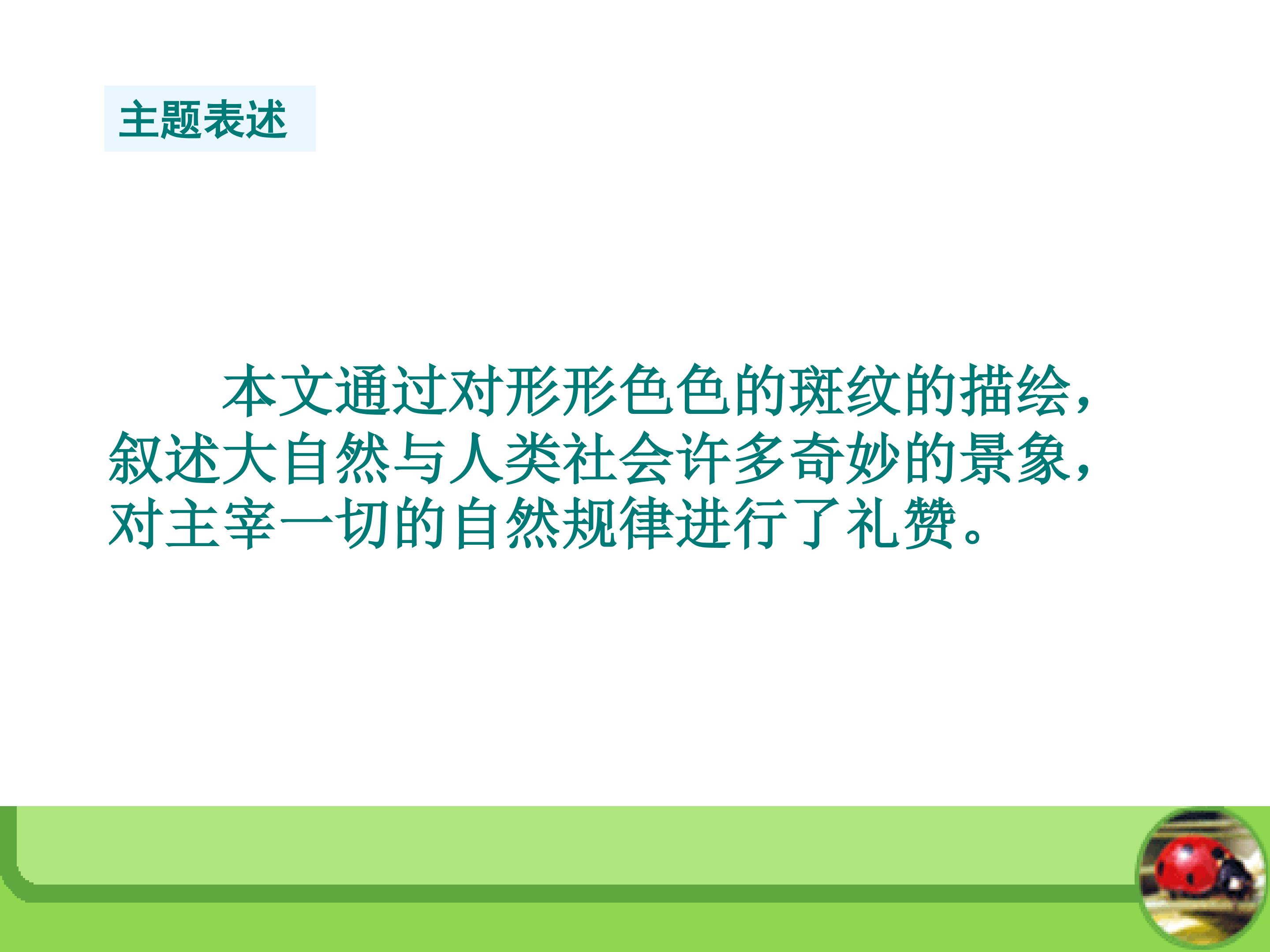 主题表述

本文通过对形形色色的斑纹的描绘，叙述大自然与人类社会许多奇妙的景象，对主宰一切的自然规律进行了礼赞。